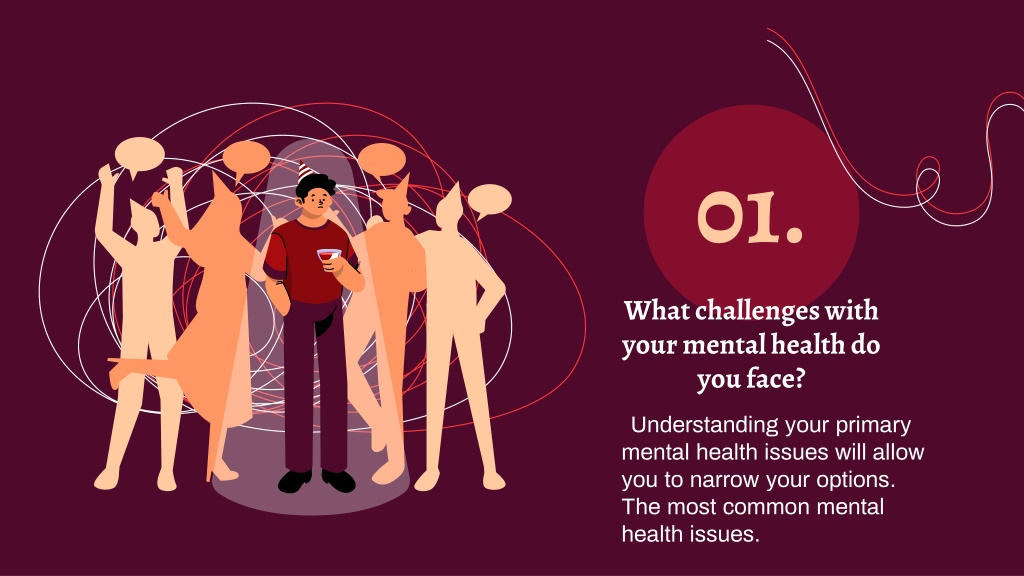 01.

What challenges with your mental health do you face?

Understanding your primary mental health issues will allow you to narrow your options. The most common mental health issues.